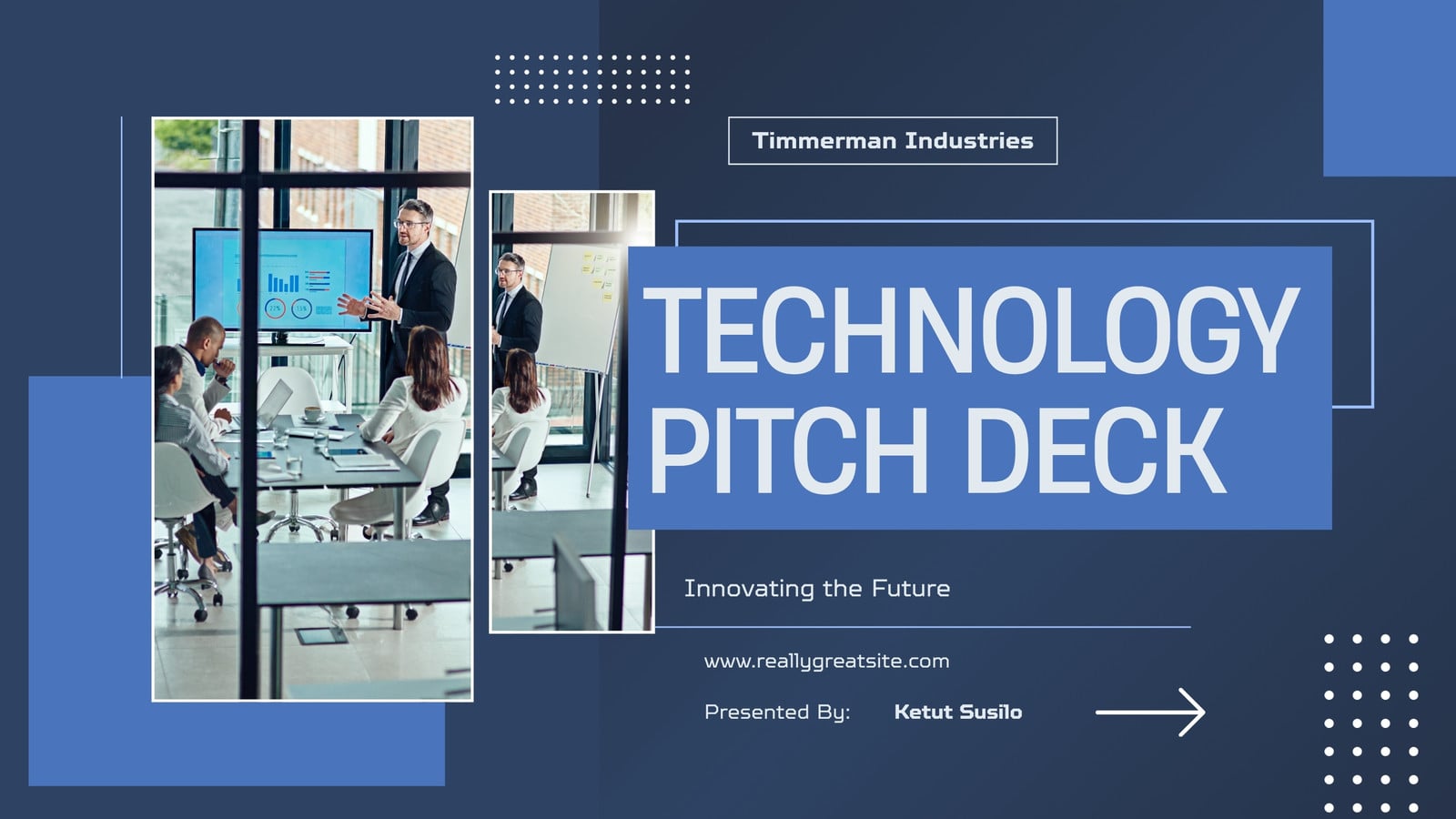 Timmerman Industries

TECHNOLOGY PITCH DECK

Innovating the Future

www.reallygreatsite.com

Presented By: Ketut Susilo